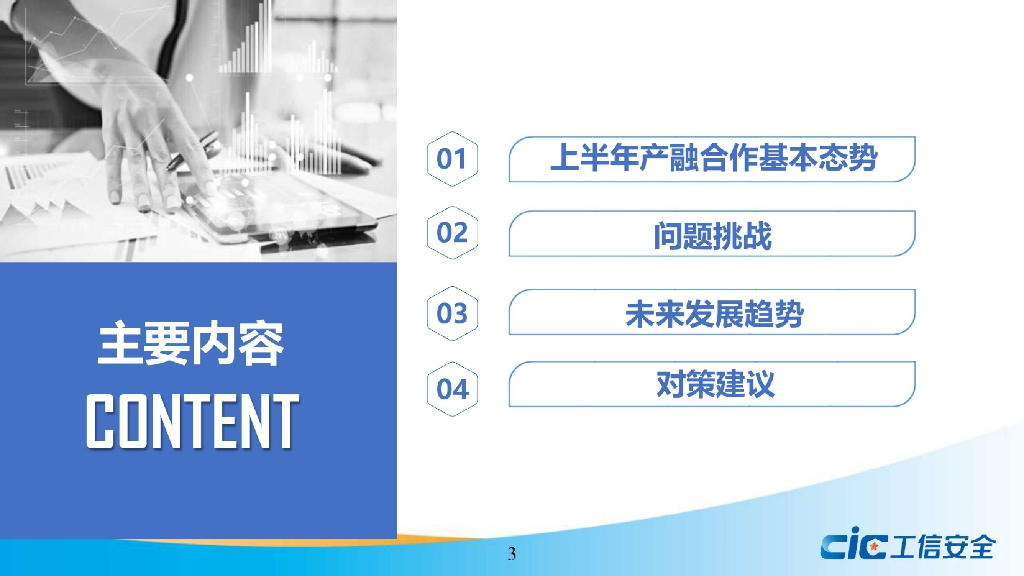 主要内容
CONTENT

01 上半年产融合作基本态势

02 问题挑战

03 未来发展趋势

04 对策建议

3

CIC 工信安全